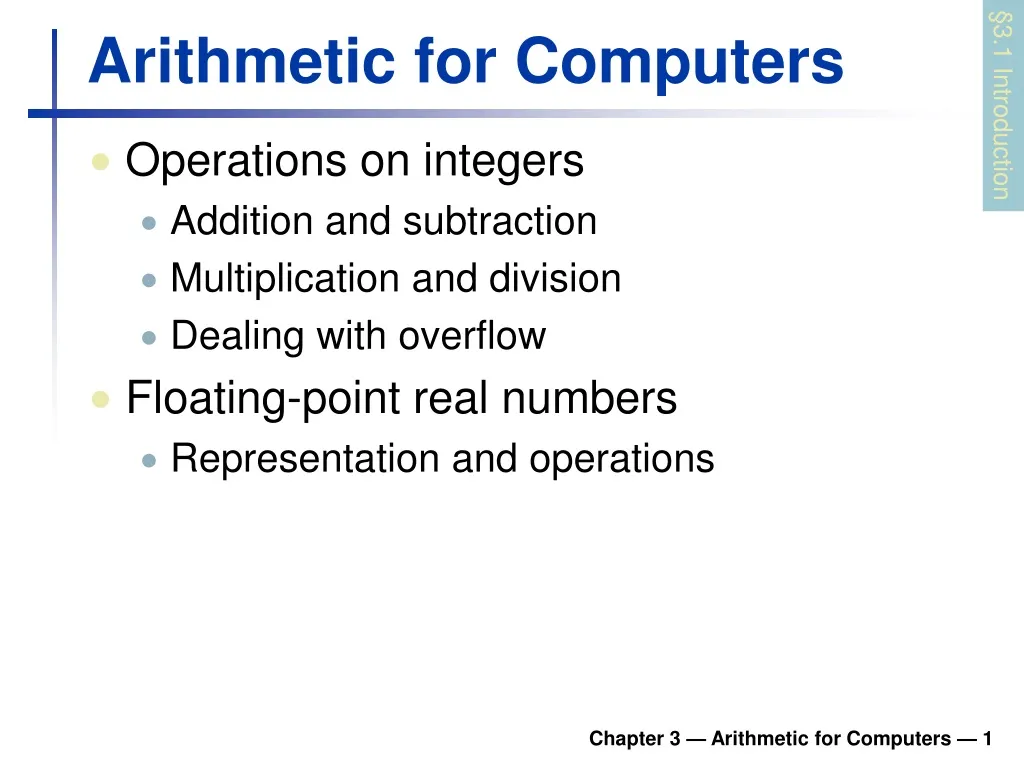 Arithmetic for Computers

§3.1 Introduction

- Operations on integers
  - Addition and subtraction
  - Multiplication and division
  - Dealing with overflow
- Floating-point real numbers
  - Representation and operations

Chapter 3 — Arithmetic for Computers — 1